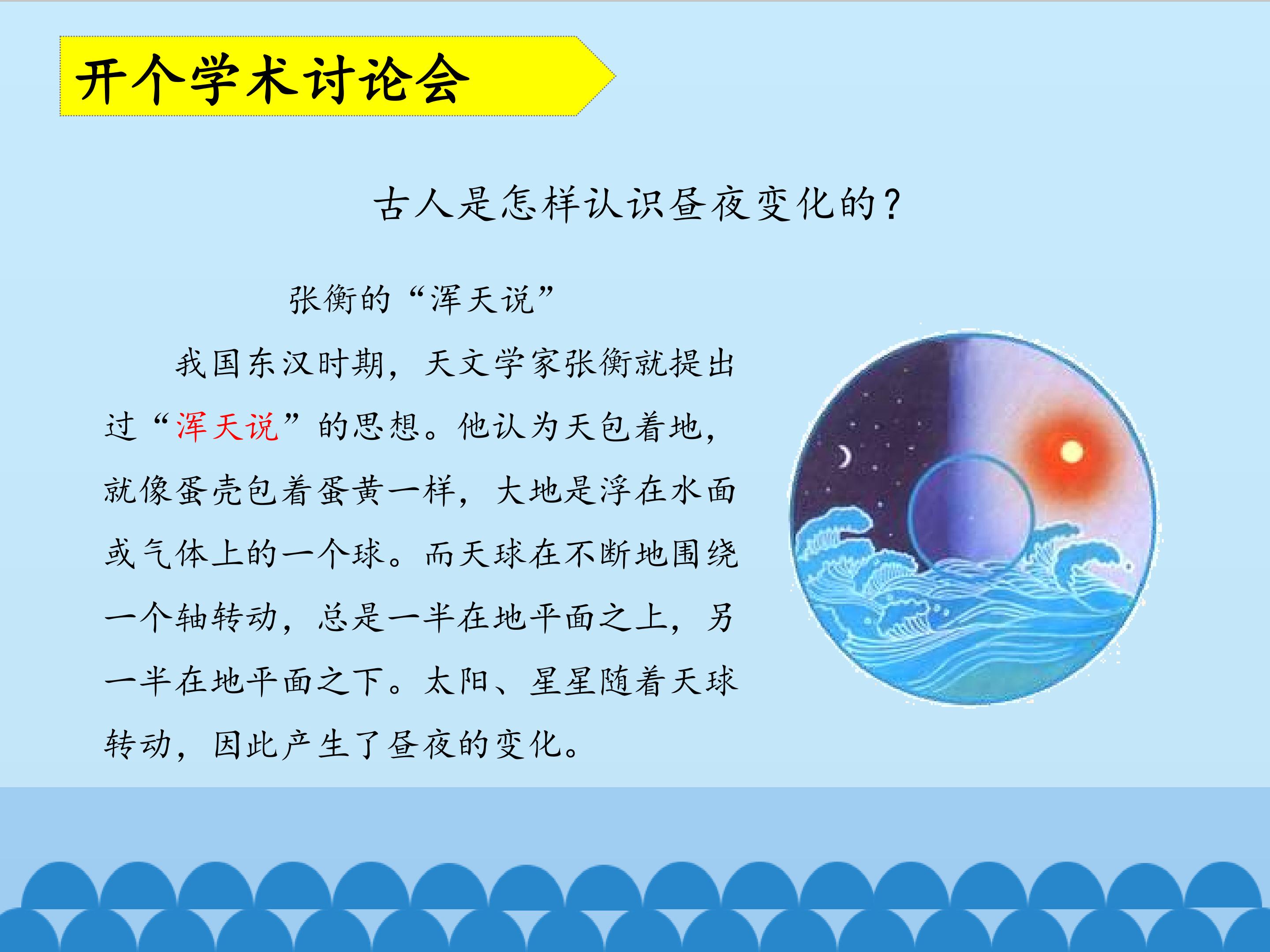 开个学术讨论会

古人是怎样认识昼夜变化的？

张衡的“浑天说”

我国东汉时期，天文学家张衡就提出过“浑天说”的思想。他认为天包着地，就像蛋壳包着蛋黄一样，大地是浮在水面或气体上的一个球。而天球在不断地围绕一个轴转动，总是一半在地平面之上，另一半在地平面之下。太阳、星星随着天球转动，因此产生了昼夜的变化。